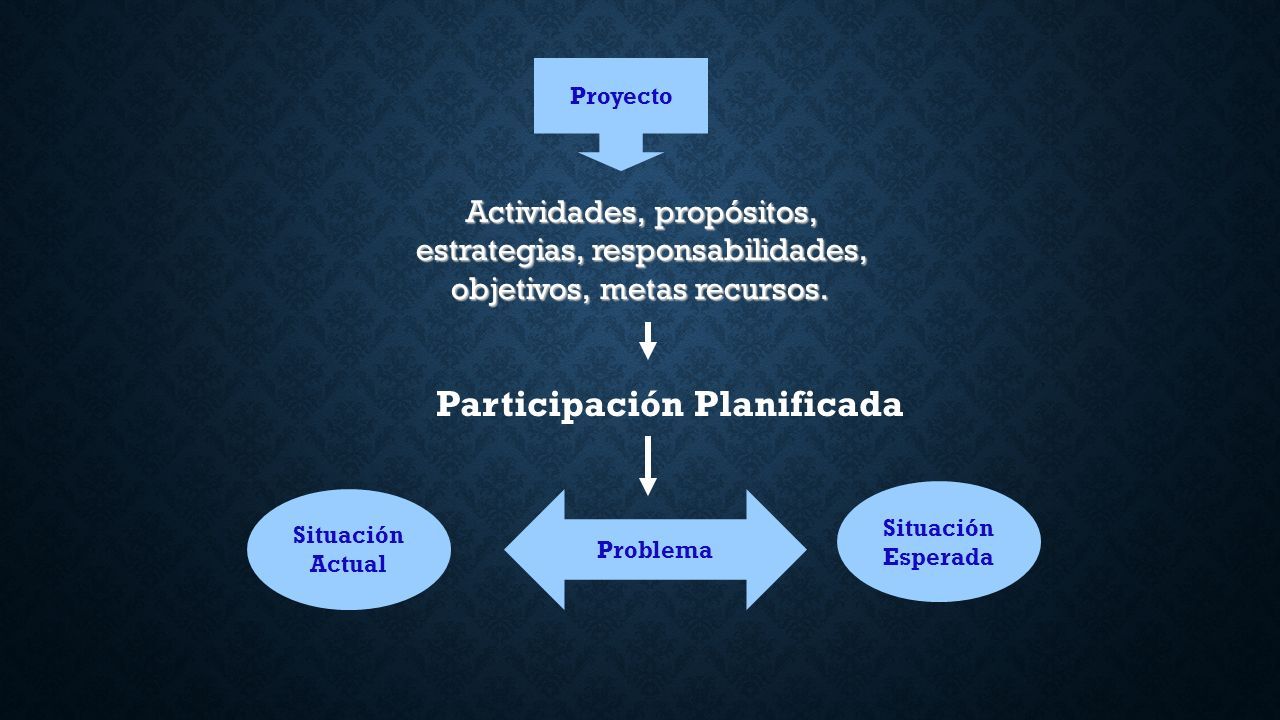 Proyecto

Actividades, propósitos, estrategias, responsabilidades, objetivos, metas recursos.

Participación Planificada

Situación Actual

Problema

Situación Esperada